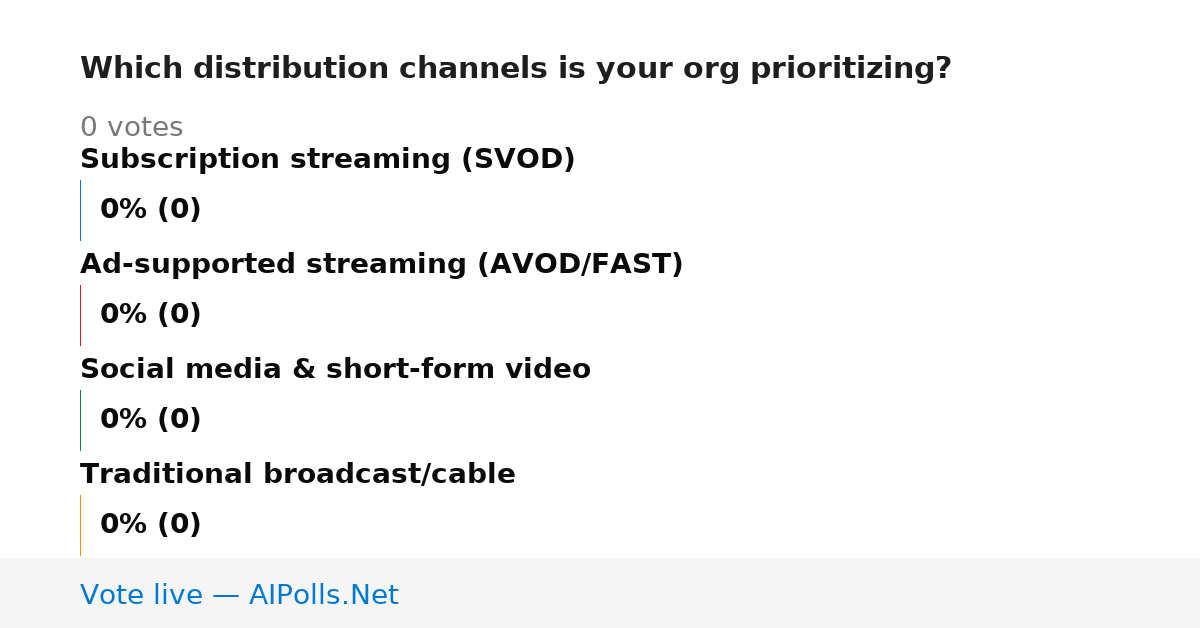 Which distribution channels is your org prioritizing?

0 votes

Subscription streaming (SVOD)

0% (0)

Ad-supported streaming (AVOD/FAST)

0% (0)

Social media & short-form video

0% (0)

Traditional broadcast/cable

0% (0)

Vote live — AIPolls.Net